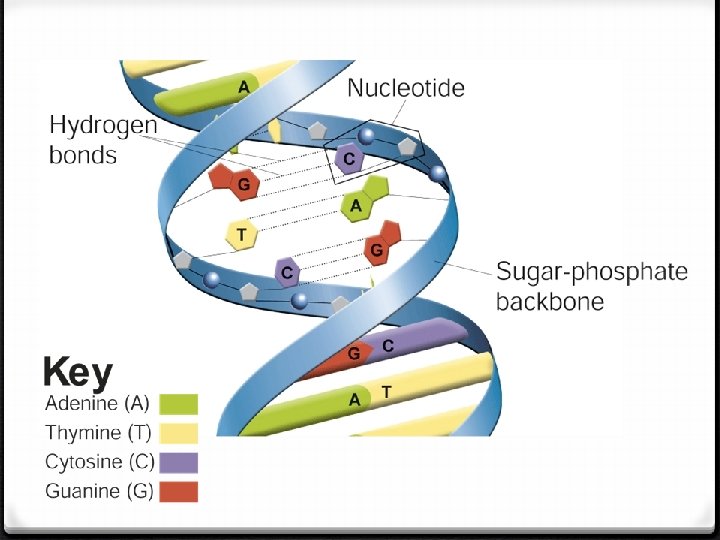 A
Nucleotide
Hydrogen bonds
C
G
A
T
G
C
Sugar-phosphate backbone
G C
A T
Key
Adenine (A)
Thymine (T)
Cytosine (C)
Guanine (G)